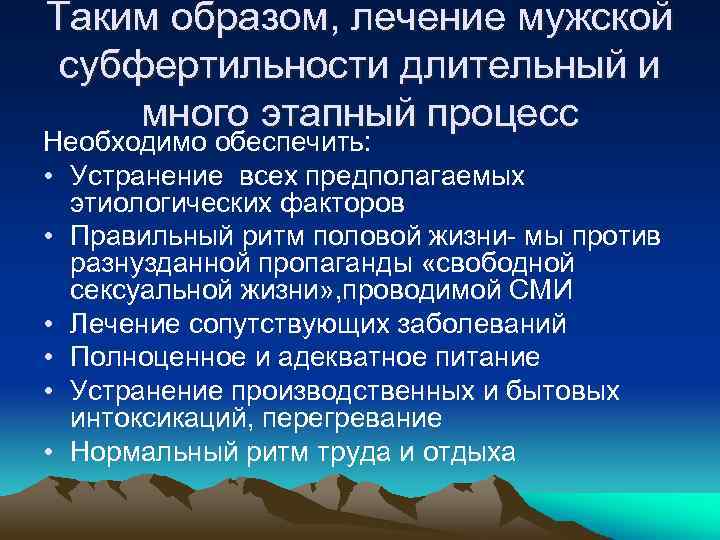 Таким образом, лечение мужской субфертильности длительный и много этапный процесс

Необходимо обеспечить:

• Устранение всех предполагаемых этиологических факторов
• Правильный ритм половой жизни- мы против разнузданной пропаганды «свободной сексуальной жизни»,проводимой СМИ
• Лечение сопутствующих заболеваний
• Полноценное и адекватное питание
• Устранение производственных и бытовых интоксикаций, перегревание
• Нормальный ритм труда и отдыха